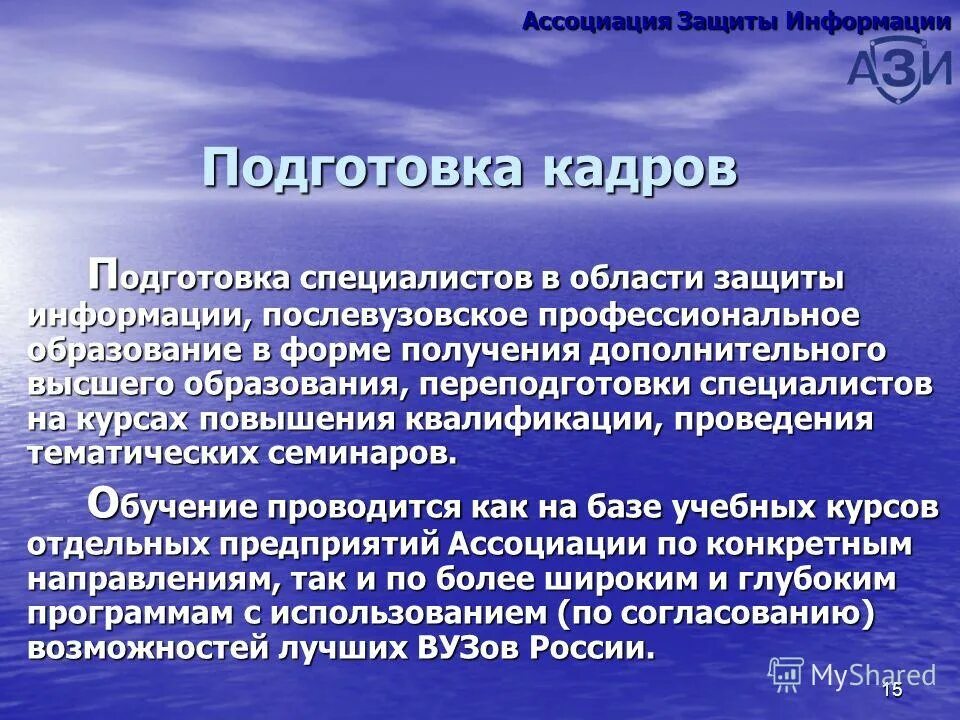 Ассоциация Защиты Информации

АЗИ

Подготовка кадров

Подготовка специалистов в области защиты информации, послевузовское профессиональное образование в форме получения дополнительного высшего образования, переподготовки специалистов на курсах повышения квалификации, проведения тематических семинаров.

Обучение проводится как на базе учебных курсов отдельных предприятий Ассоциации по конкретным направлениям, так и по более широким и глубоким программам с использованием (по согласованию) возможностей лучших ВУЗов России.

MyShared

15